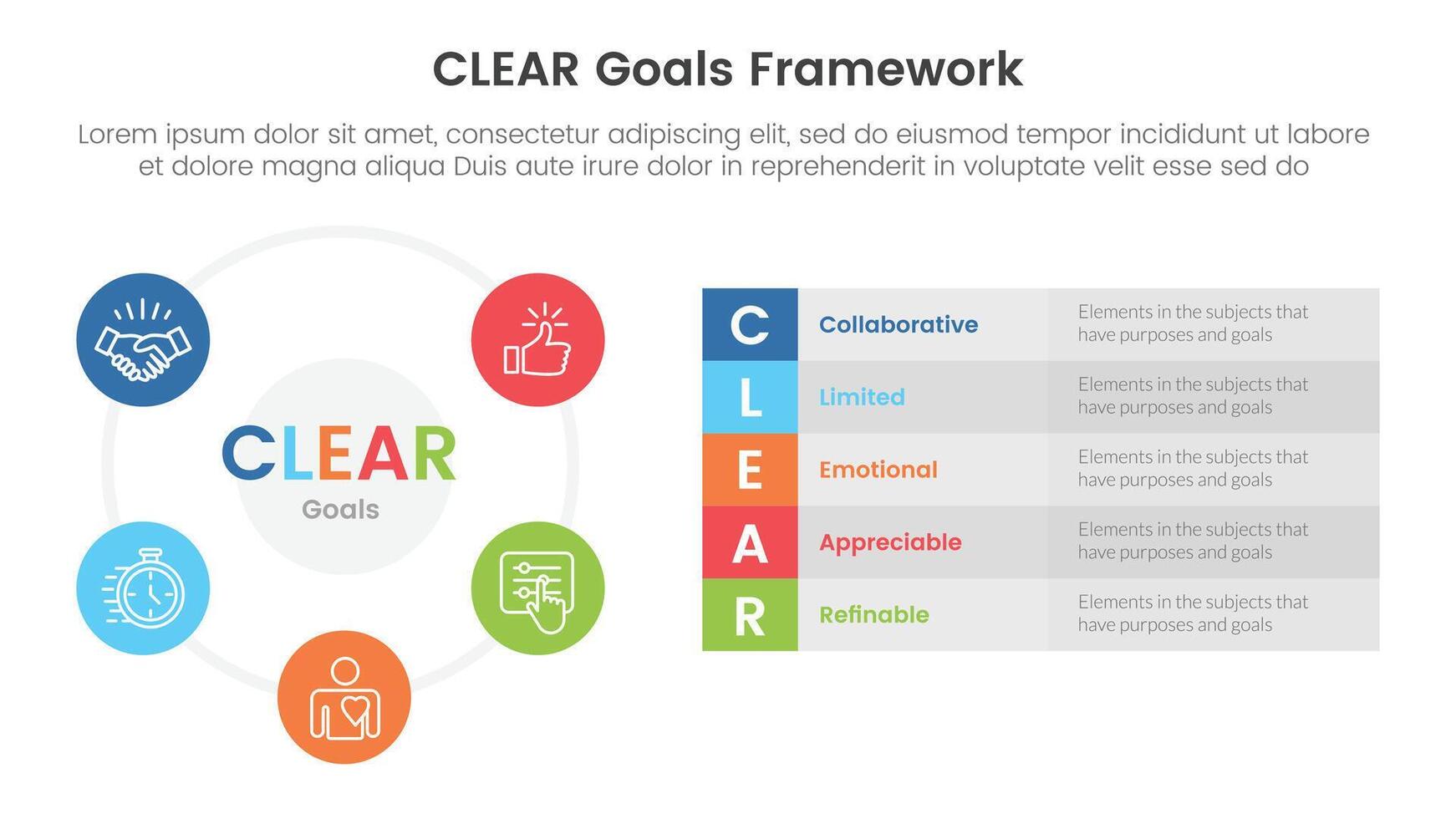 CLEAR Goals Framework

Lorem ipsum dolor sit amet, consectetur adipiscing elit, sed do eiusmod tempor incididunt ut labore et dolore magna aliqua Duis aute irure dolor in reprehenderit in voluptate velit esse sed do

CLEAR
Goals

| C | Collaborative | Elements in the subjects that have purposes and goals |
|---|---|---|
| L | Limited | Elements in the subjects that have purposes and goals |
| E | Emotional | Elements in the subjects that have purposes and goals |
| A | Appreciable | Elements in the subjects that have purposes and goals |
| R | Refinable | Elements in the subjects that have purposes and goals |